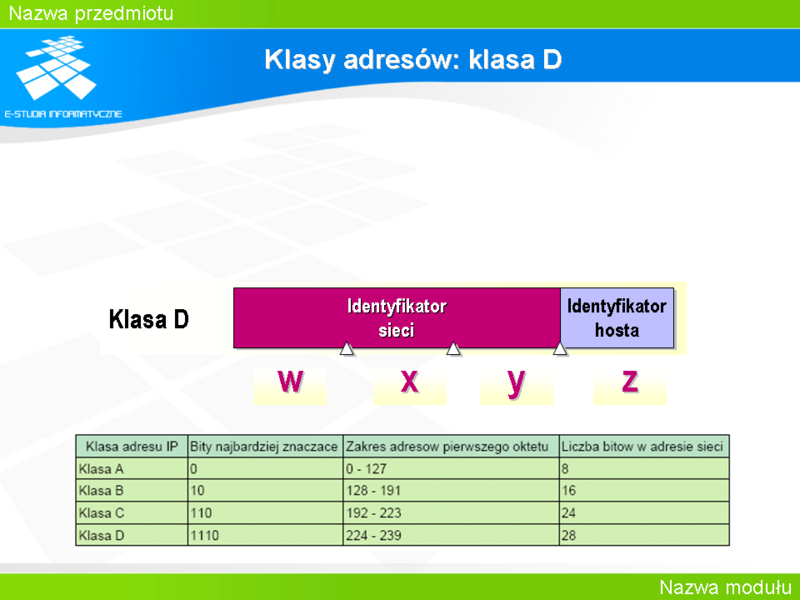 Nazwa przedmiotu

E-STUDIA INFORMATYCZNE

Klasy adresów: klasa D

Klasa D

Identyfikator sieci

Identyfikator hosta

w x y z

| Klasa adresu IP | Bity najbardziej znaczace | Zakres adresow pierwszego oktetu | Liczba bitow w adresie sieci |
|---|---|---|---|
| Klasa A | 0 | 0 - 127 | 8 |
| Klasa B | 10 | 128 - 191 | 16 |
| Klasa C | 110 | 192 - 223 | 24 |
| Klasa D | 1110 | 224 - 239 | 28 |

Nazwa modułu